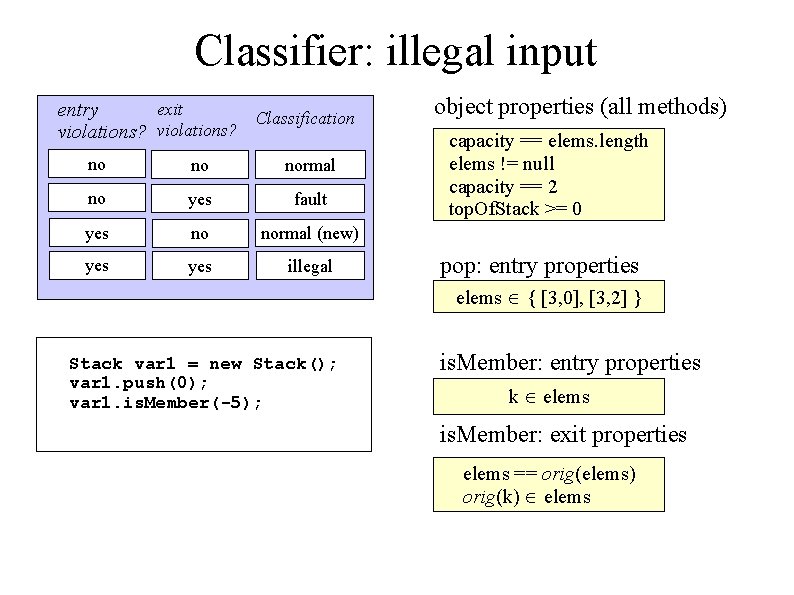 Classifier: illegal input

| entry violations? | exit violations? | Classification |
|---|---|---|
| no | no | normal |
| no | yes | fault |
| yes | no | normal (new) |
| yes | yes | illegal |

Stack var1 = new Stack();
var1.push(0);
var1.isMember(-5);

object properties (all methods)

capacity == elems.length
elems != null
capacity == 2
topOfStack >= 0

pop: entry properties

elems $\in$ { [3,0], [3,2] }

isMember: entry properties

k $\in$ elems

isMember: exit properties

elems == orig(elems)
orig(k) $\in$ elems